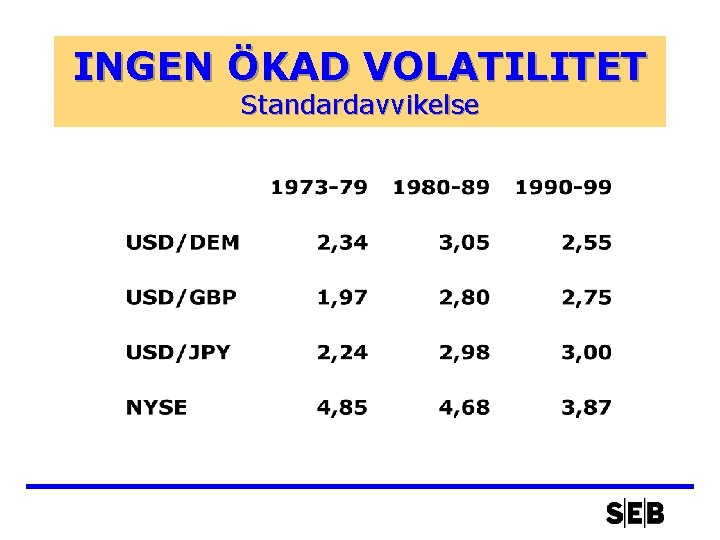 INGEN ÖKAD VOLATILITET
Standardavvikelse

|  | 1973-79 | 1980-89 | 1990-99 |
|---|---|---|---|
| USD/DEM | 2,34 | 3,05 | 2,55 |
| USD/GBP | 1,97 | 2,80 | 2,75 |
| USD/JPY | 2,24 | 2,98 | 3,00 |
| NYSE | 4,85 | 4,68 | 3,87 |

SEB